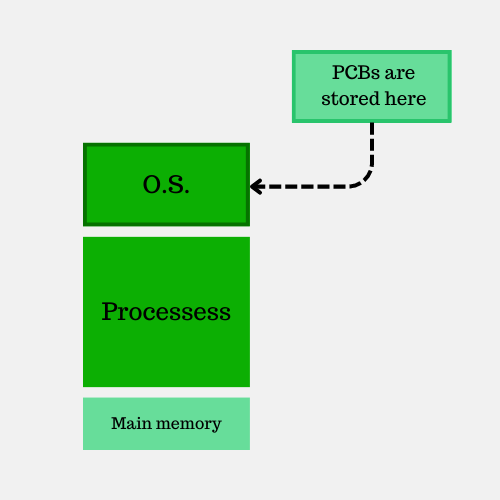 PCBs are stored here

O.S.

Processess

Main memory